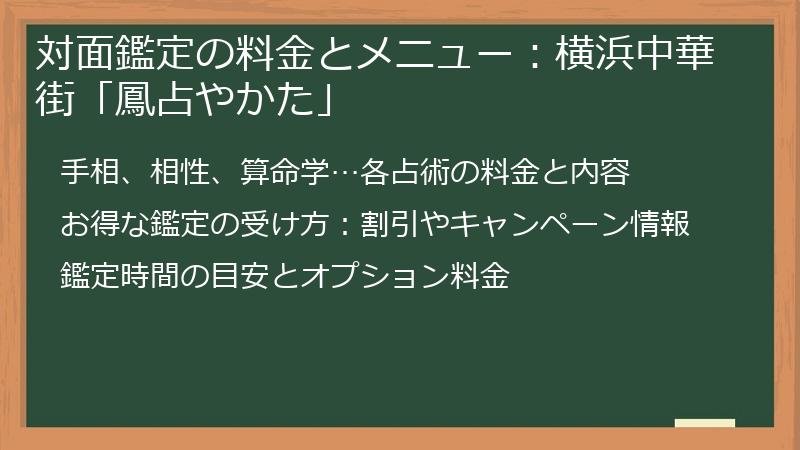 対面鑑定の料金とメニュー：横浜中華街「鳳占やかた」

手相、相性、算命学…各占術の料金と内容

お得な鑑定の受け方：割引やキャンペーン情報

鑑定時間の目安とオプション料金